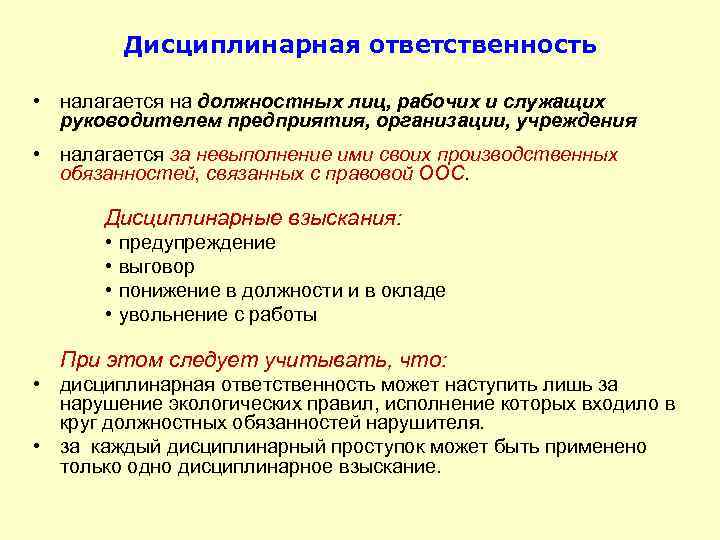 Дисциплинарная ответственность

• налагается на должностных лиц, рабочих и служащих руководителем предприятия, организации, учреждения

• налагается за невыполнение ими своих производственных обязанностей, связанных с правовой ООС.

Дисциплинарные взыскания:
• предупреждение
• выговор
• понижение в должности и в окладе
• увольнение с работы

При этом следует учитывать, что:
• дисциплинарная ответственность может наступить лишь за нарушение экологических правил, исполнение которых входило в круг должностных обязанностей нарушителя.
• за каждый дисциплинарный проступок может быть применено только одно дисциплинарное взыскание.